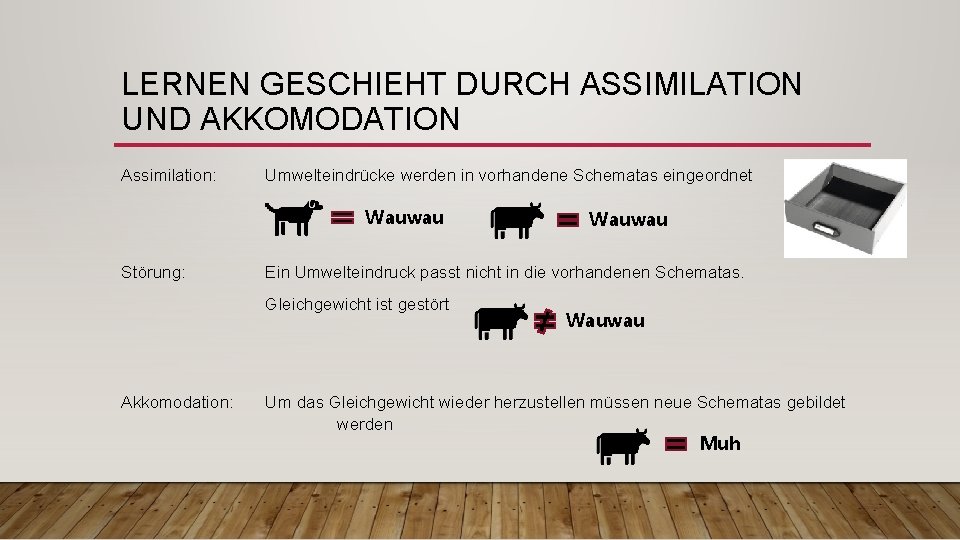 LERNEN GESCHIEHT DURCH ASSIMILATION UND AKKOMODATION

Assimilation: Umwelteindrücke werden in vorhandene Schematas eingeordnet

= Wauwau = Wauwau

Störung: Ein Umwelteindruck passt nicht in die vorhandenen Schematas.

Gleichgewicht ist gestört

≠ Wauwau

Akkomodation: Um das Gleichgewicht wieder herzustellen müssen neue Schematas gebildet werden

= Muh